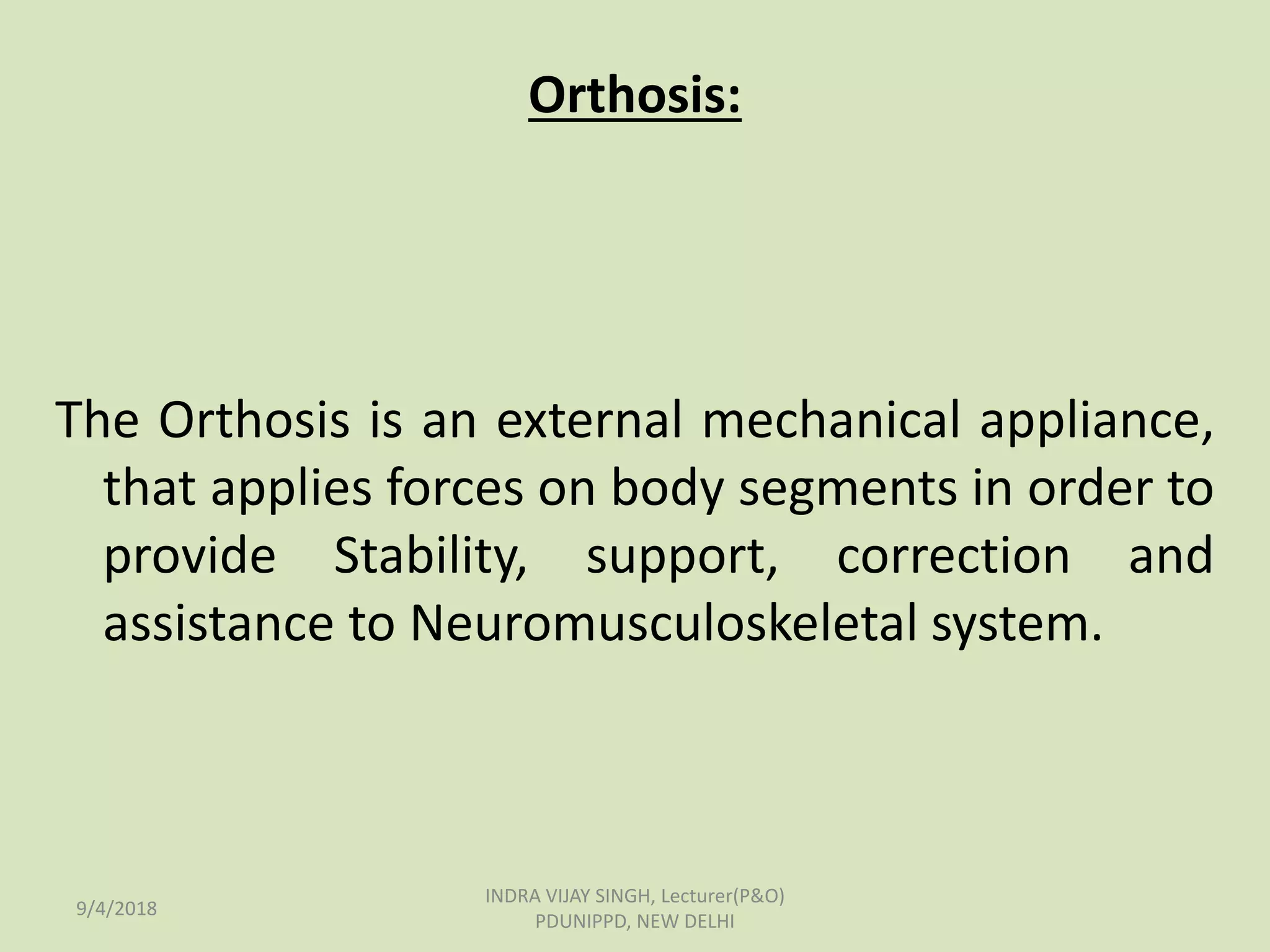 Orthosis:

The Orthosis is an external mechanical appliance, that applies forces on body segments in order to provide Stability, support, correction and assistance to Neuromusculoskeletal system.

9/4/2018

INDRA VIJAY SINGH, Lecturer(P&O)
PDUNIPPD, NEW DELHI